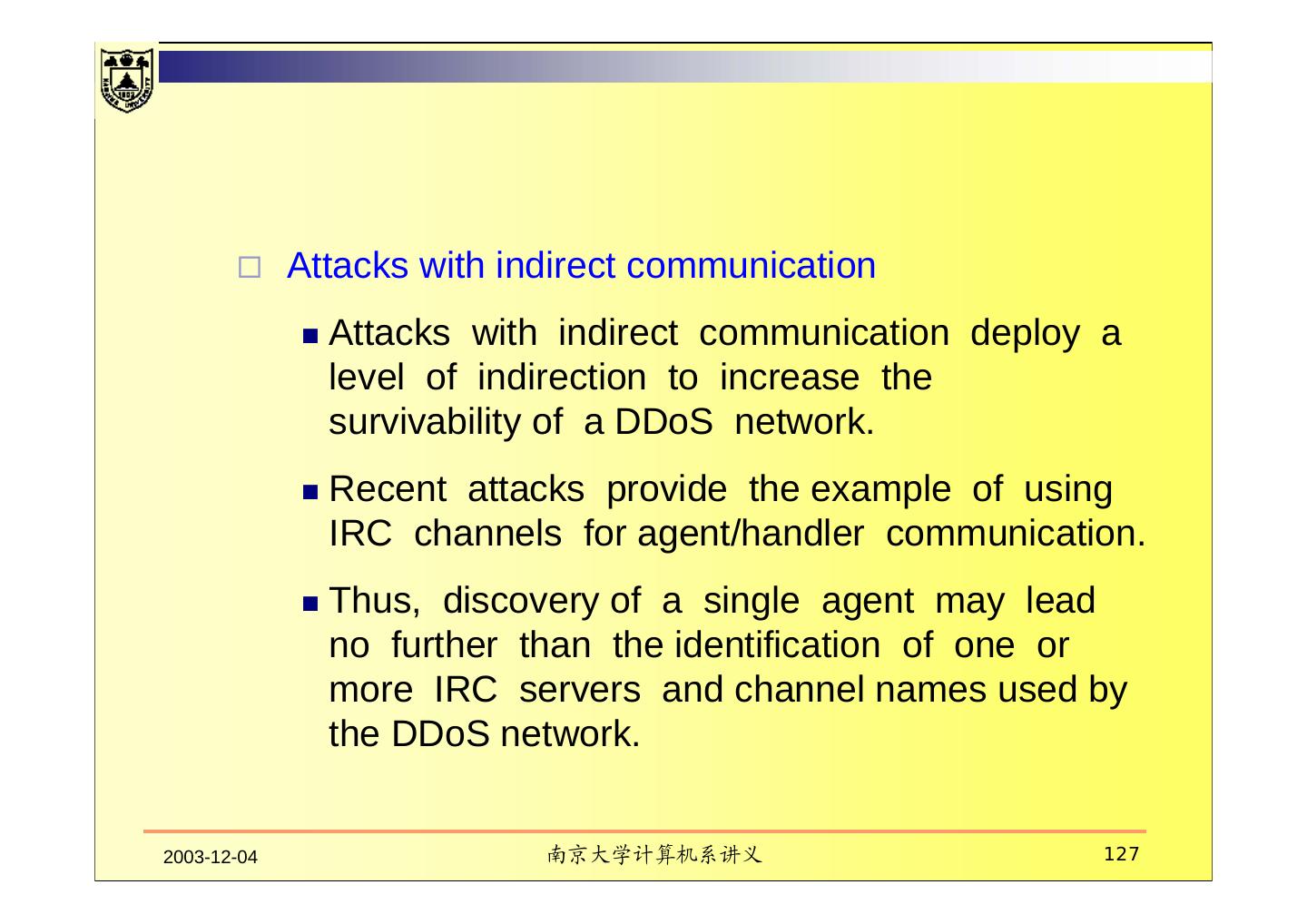 Attacks with indirect communication

Attacks with indirect communication deploy a level of indirection to increase the survivability of a DDoS network.

Recent attacks provide the example of using IRC channels for agent/handler communication.

Thus, discovery of a single agent may lead no further than the identification of one or more IRC servers and channel names used by the DDoS network.

2003-12-04

南京大学计算机系讲义

127